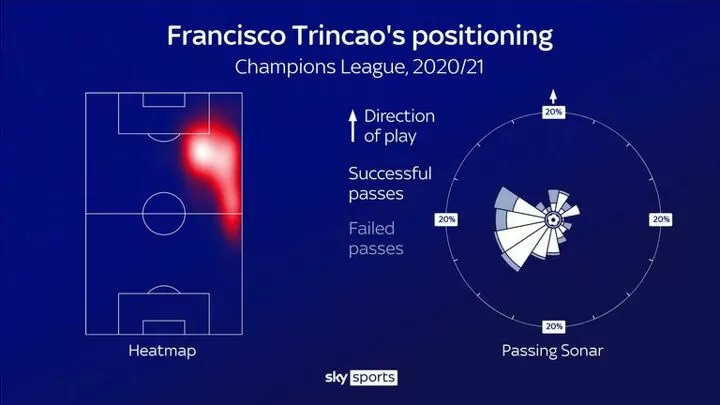 Francisco Trincao's positioning
Champions League, 2020/21

Direction of play

Successful passes

Failed passes

20%

20%

20%

20%

Heatmap

Passing Sonar

sky sports